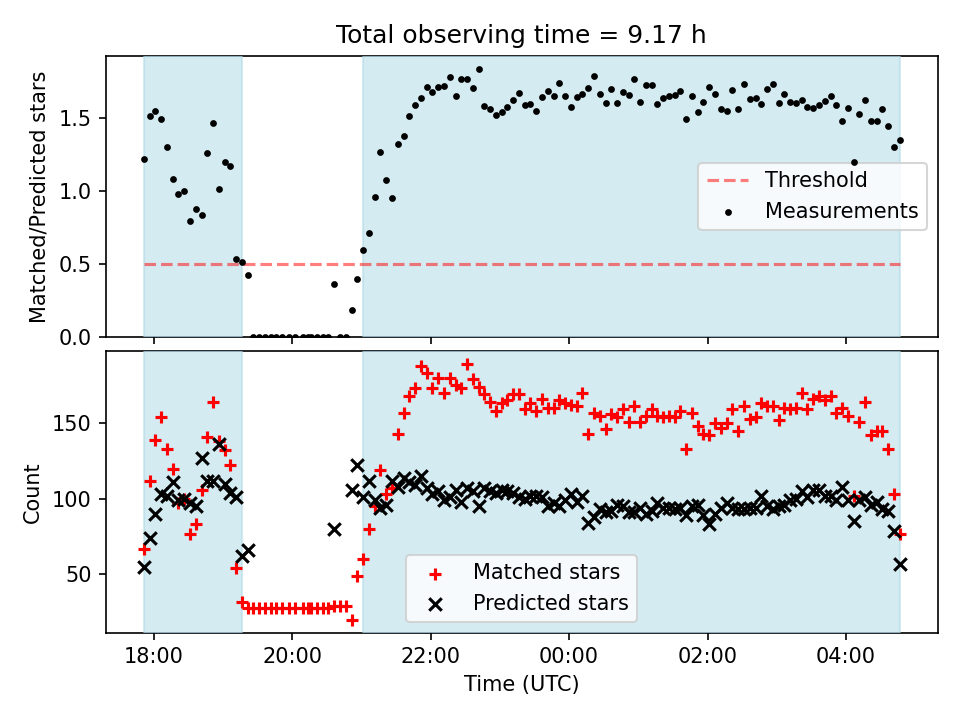 Total observing time = 9.17 h

Matched/Predicted stars

1.5
1.0
0.5
0.0

Threshold
Measurements

Count

150
100
50

Matched stars
Predicted stars

18:00
20:00
22:00
00:00
02:00
04:00

Time (UTC)